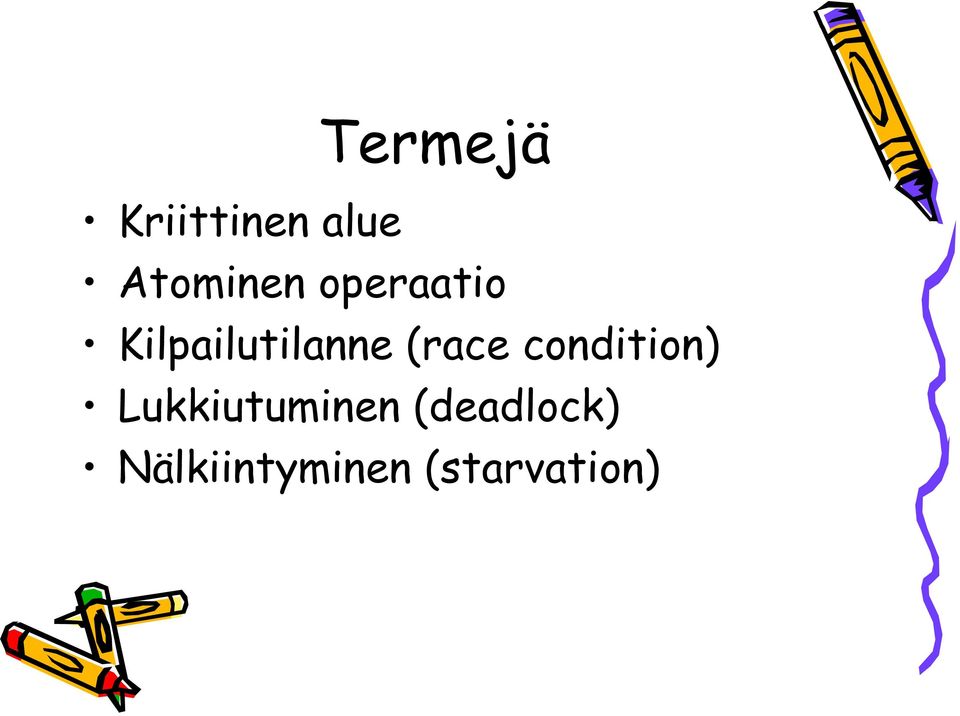 Termejä

• Kriittinen alue
• Atominen operaatio
• Kilpailutilanne (race condition)
• Lukkiutuminen (deadlock)
• Nälkiintyminen (starvation)